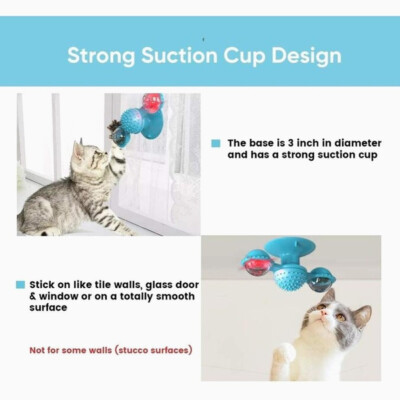 Strong Suction Cup Design

The base is 3 inch in diameter and has a strong suction cup

Stick on like tile walls, glass door & window or on a totally smooth surface

Not for some walls (stucco surfaces)